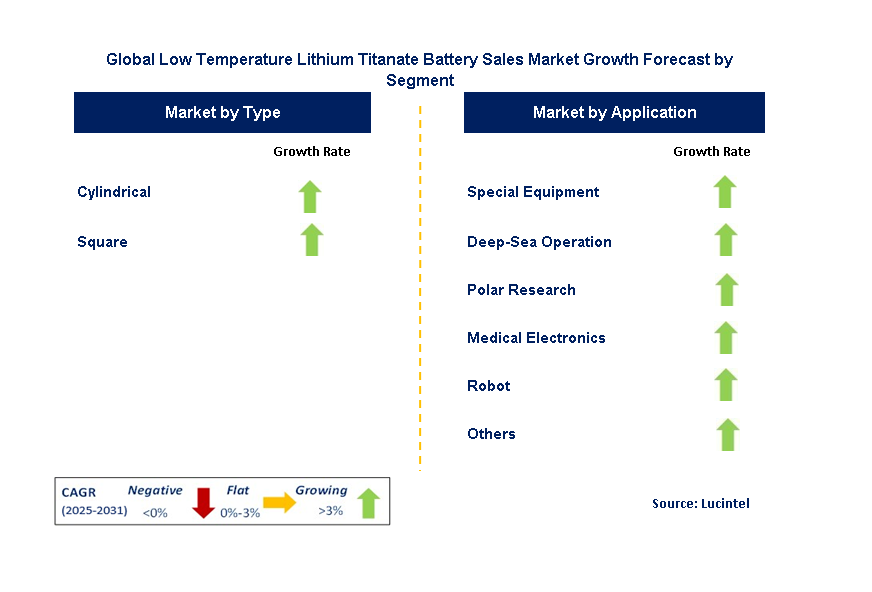 Global Low Temperature Lithium Titanate Battery Sales Market Growth Forecast by Segment

Market by Type

Growth Rate

Cylindrical

Square

Market by Application

Growth Rate

Special Equipment

Deep-Sea Operation

Polar Research

Medical Electronics

Robot

Others

CAGR (2025-2031) Negative <0% Flat 0%-3% Growing >3%

Source: Lucintel